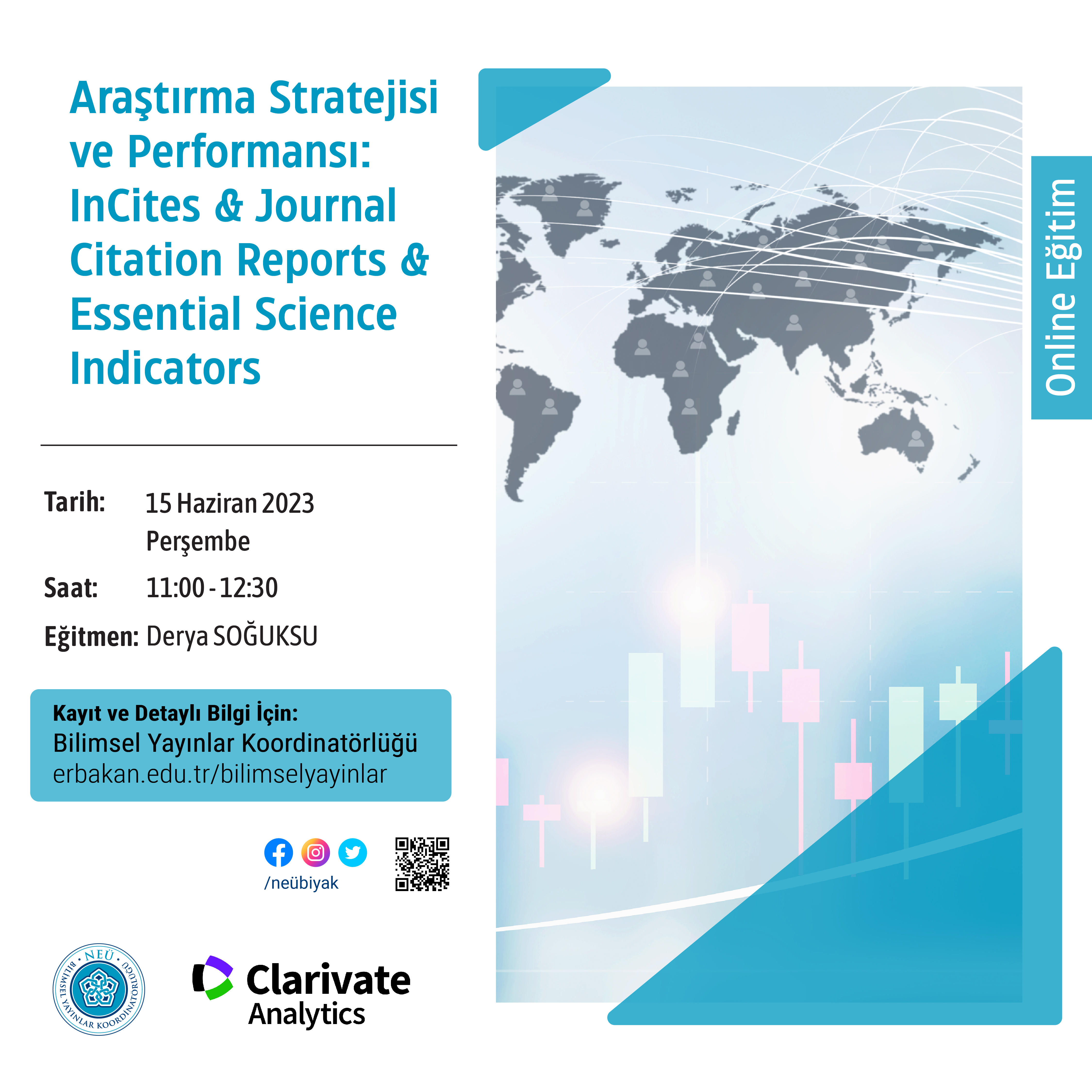 Araştırma Stratejisi ve Performansı: InCites & Journal Citation Reports & Essential Science Indicators

Online Eğitim

Tarih: 15 Haziran 2023 Perşembe

Saat: 11:00 - 12:30

Eğitmen: Derya SOĞUKSU

Kayıt ve Detaylı Bilgi İçin:
Bilimsel Yayınlar Koordinatörlüğü
erbakan.edu.tr/bilimselyayinlar

/neübiyak

NEÜ BİLİMSEL YAYINLAR KOORDİNATÖRLÜĞÜ

Clarivate Analytics